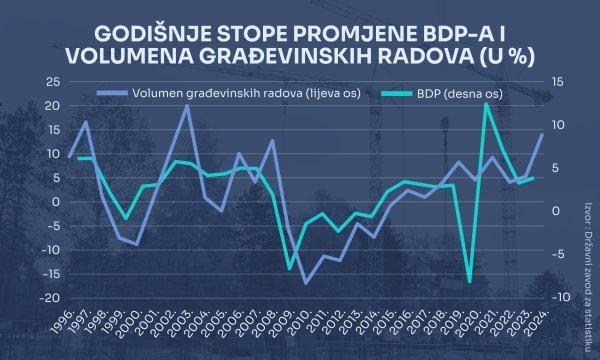 GODIŠNJE STOPE PROMJENE BDP-A I VOLUMENA GRAĐEVINSKIH RADOVA (U %)

Volumen građevinskih radova (lijeva os)
BDP (desna os)

25
20
15
10
5
0
-5
-10
-15
-20

15
10
5
0
-5
-10

1996.
1997.
1998.
1999.
2000.
2001.
2002.
2003.
2004.
2005.
2006.
2007.
2008.
2009.
2010.
2011.
2012.
2013.
2014.
2015.
2016.
2017.
2018.
2019.
2020.
2021.
2022.
2023.
2024.

Izvor : Državni zavod za statistiku